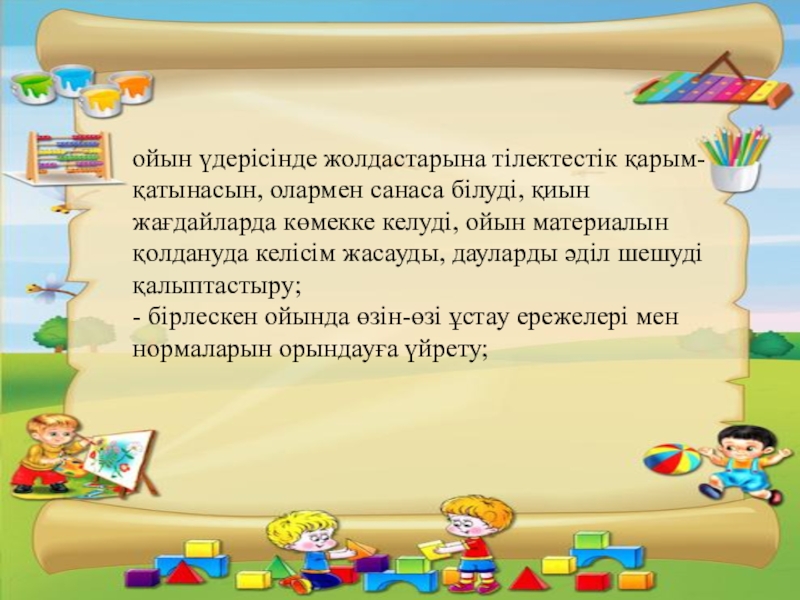 ойын үдерісінде жолдастарына тілектестік қарым-қатынасын, олармен санаса білуді, қиын жағдайларда көмекке келуді, ойын материалын қолдануда келісім жасауды, дауларды әділ шешуді қалыптастыру;
- бірлескен ойында өзін-өзі ұстау ережелері мен нормаларын орындауға үйрету;